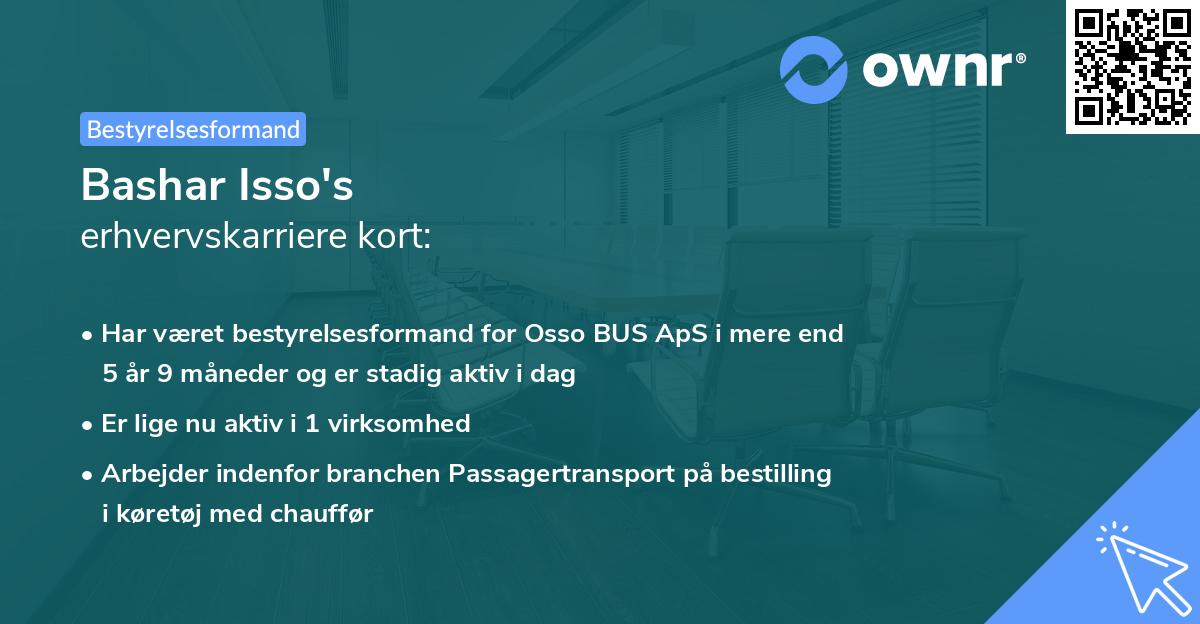 ownr®

Bestyrelsesformand

Bashar Isso's
erhvervskarriere kort:

• Har været bestyrelsesformand for Osso BUS ApS i mere end 5 år 9 måneder og er stadig aktiv i dag

• Er lige nu aktiv i 1 virksomhed

• Arbejder indenfor branchen Passagertransport på bestilling i køretøj med chauffør